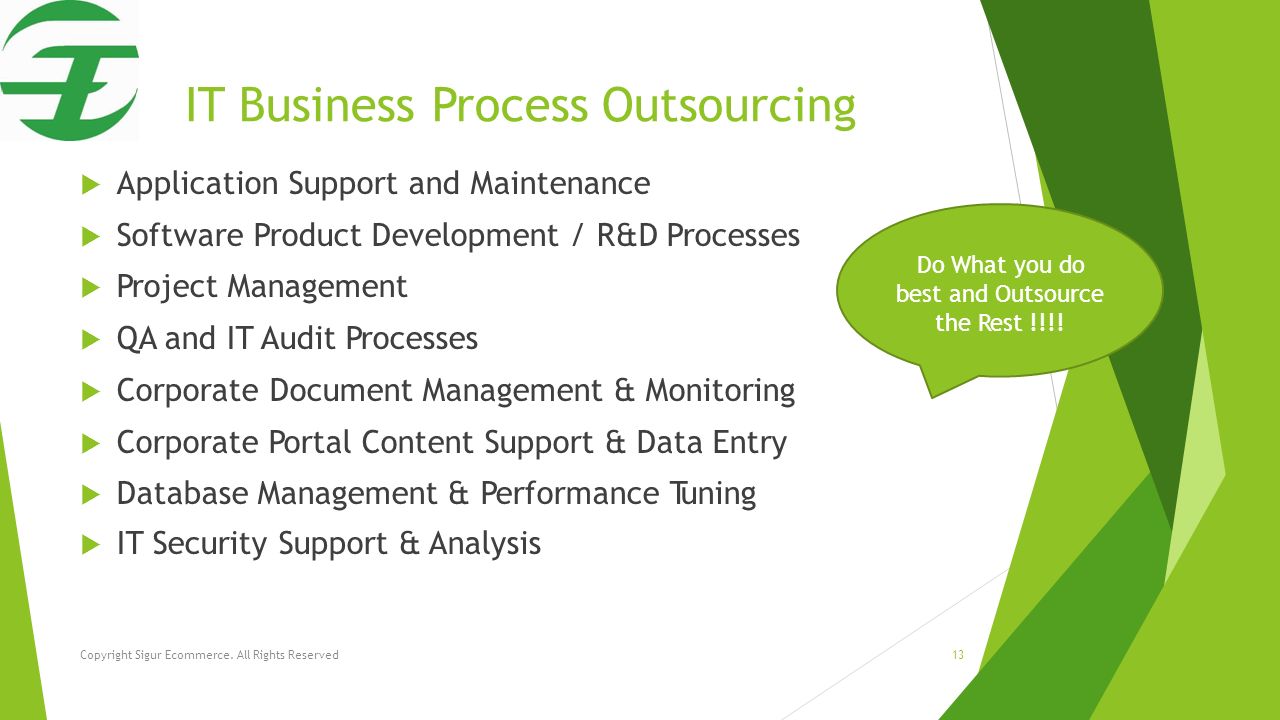 IT Business Process Outsourcing

Application Support and Maintenance

Software Product Development / R&D Processes

Project Management

QA and IT Audit Processes

Corporate Document Management & Monitoring

Corporate Portal Content Support & Data Entry

Database Management & Performance Tuning

IT Security Support & Analysis

Do What you do best and Outsource the Rest !!!!

Copyright Sigur Ecommerce. All Rights Reserved

13